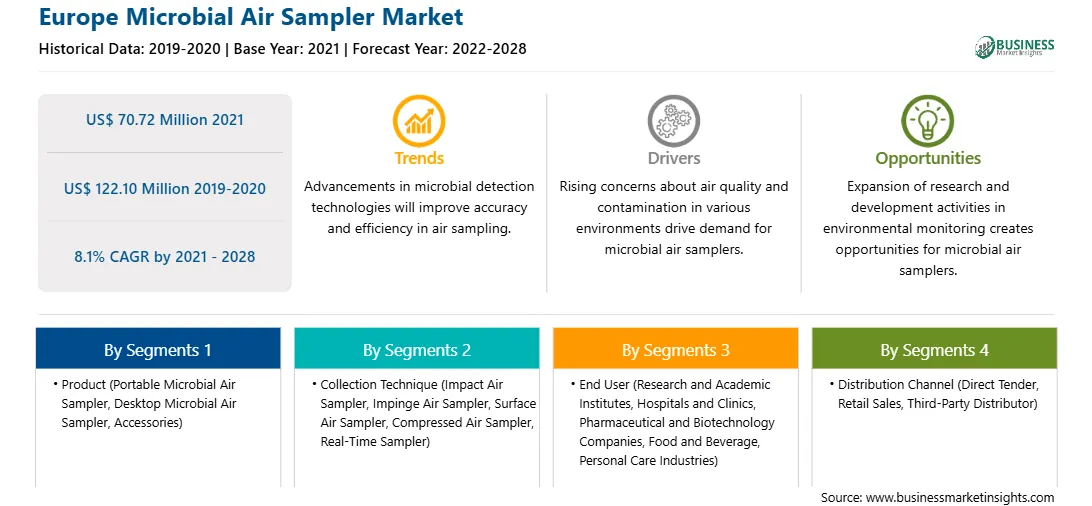 Europe Microbial Air Sampler Market
Historical Data: 2019-2020 | Base Year: 2021 | Forecast Year: 2022-2028

BUSINESS
Market Insights

US$ 70.72 Million 2021

US$ 122.10 Million 2019-2020

8.1% CAGR by 2021 - 2028

Trends
Advancements in microbial detection technologies will improve accuracy and efficiency in air sampling.

Drivers
Rising concerns about air quality and contamination in various environments drive demand for microbial air samplers.

Opportunities
Expansion of research and development activities in environmental monitoring creates opportunities for microbial air samplers.

By Segments 1
• Product (Portable Microbial Air Sampler, Desktop Microbial Air Sampler, Accessories)

By Segments 2
• Collection Technique (Impact Air Sampler, Impinge Air Sampler, Surface Air Sampler, Compressed Air Sampler, Real-Time Sampler)

By Segments 3
• End User (Research and Academic Institutes, Hospitals and Clinics, Pharmaceutical and Biotechnology Companies, Food and Beverage, Personal Care Industries)

By Segments 4
• Distribution Channel (Direct Tender, Retail Sales, Third-Party Distributor)

Source: www.businessmarketinsights.com